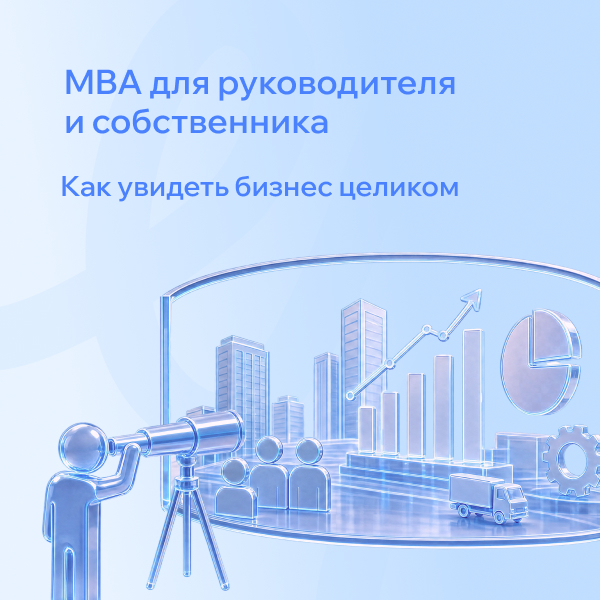 MBA для руководителя и собственника

Как увидеть бизнес целиком